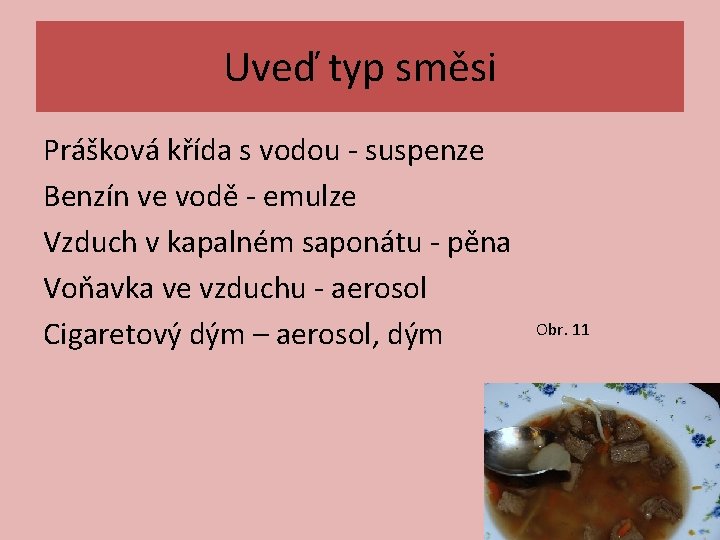 Uveď typ směsi

Prášková křída s vodou - suspenze

Benzín ve vodě - emulze

Vzduch v kapalném saponátu - pěna

Voňavka ve vzduchu - aerosol

Cigaretový dým – aerosol, dým

Obr. 11